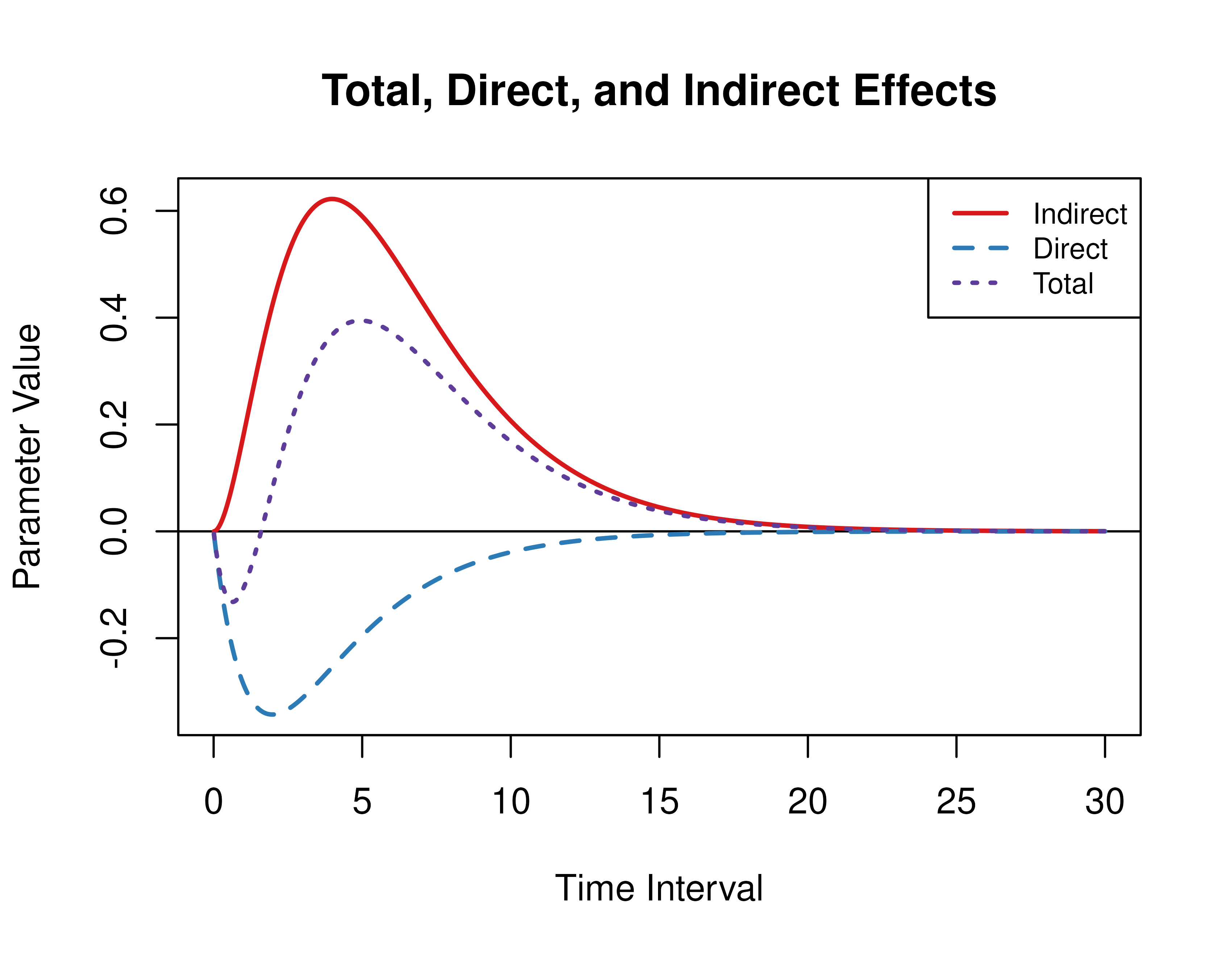 Total, Direct, and Indirect Effects

Indirect
Direct
Total

Parameter Value

0.6
0.4
0.2
0.0
-0.2

0
5
10
15
20
25
30

Time Interval